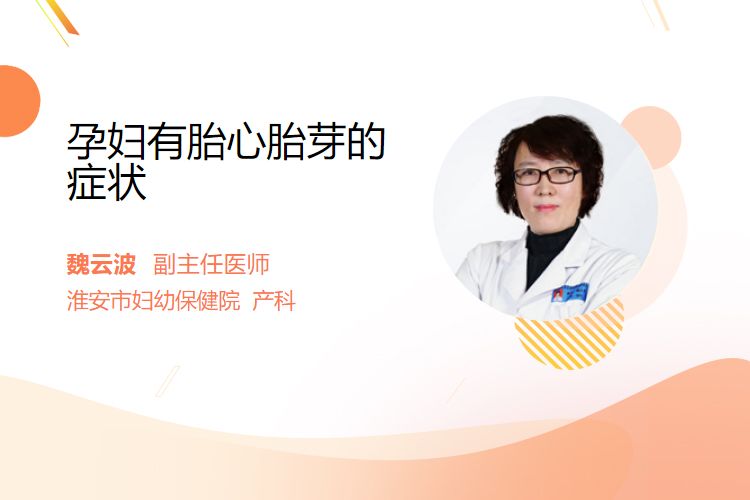 孕妇有胎心胎芽的症状

魏云波 副主任医师
淮安市妇幼保健院 产科